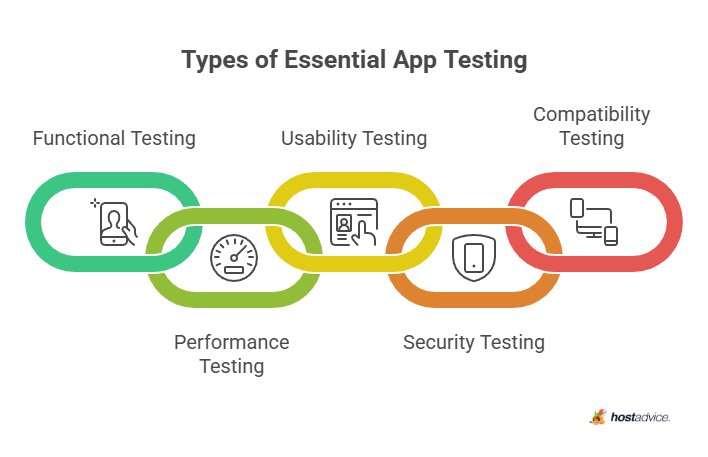 Types of Essential App Testing

Functional Testing

Usability Testing

Compatibility Testing

Performance Testing

Security Testing

hostadvice.